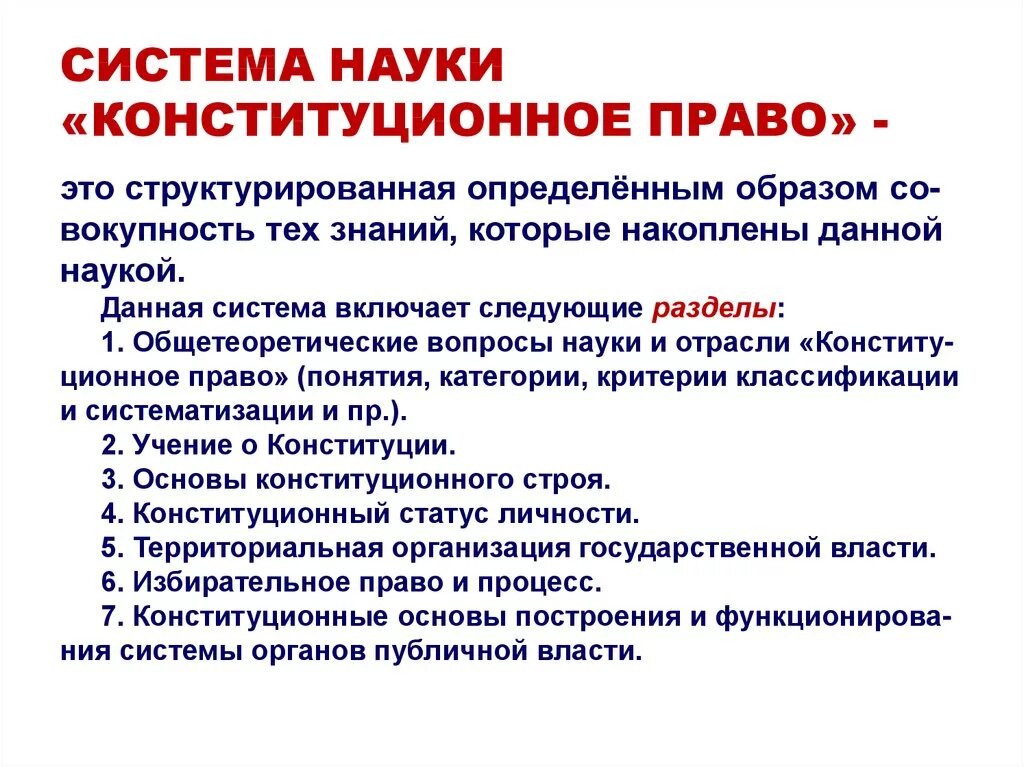 СИСТЕМА НАУКИ «КОНСТИТУЦИОННОЕ ПРАВО» -

это структурированная определённым образом совокупность тех знаний, которые накоплены данной наукой.

Данная система включает следующие разделы:

1. Общетеоретические вопросы науки и отрасли «Конституционное право» (понятия, категории, критерии классификации и систематизации и пр.).

2. Учение о Конституции.

3. Основы конституционного строя.

4. Конституционный статус личности.

5. Территориальная организация государственной власти.

6. Избирательное право и процесс.

7. Конституционные основы построения и функционирования системы органов публичной власти.